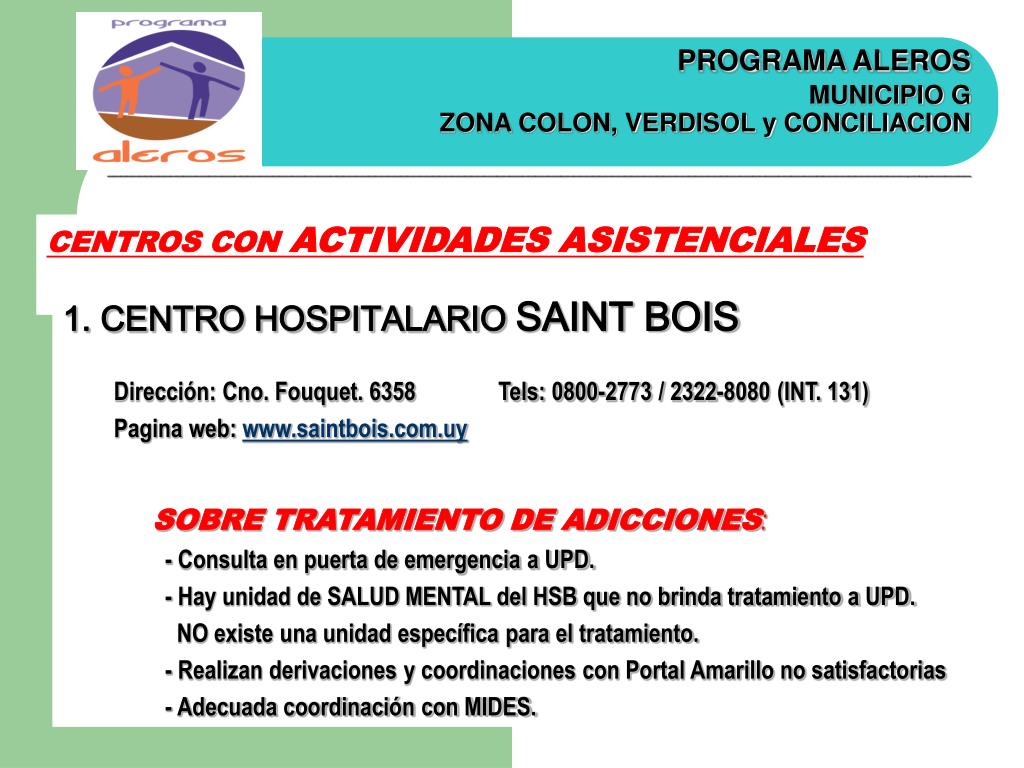 programa
aleros

PROGRAMA ALEROS
MUNICIPIO G
ZONA COLON, VERDISOL y CONCILIACION

CENTROS CON ACTIVIDADES ASISTENCIALES

1. CENTRO HOSPITALARIO SAINT BOIS

Dirección: Cno. Fouquet. 6358 Tels: 0800-2773 / 2322-8080 (INT. 131)
Pagina web: www.saintbois.com.uy

SOBRE TRATAMIENTO DE ADICCIONES:
- Consulta en puerta de emergencia a UPD.
- Hay unidad de SALUD MENTAL del HSB que no brinda tratamiento a UPD.
NO existe una unidad específica para el tratamiento.
- Realizan derivaciones y coordinaciones con Portal Amarillo no satisfactorias
- Adecuada coordinación con MIDES.